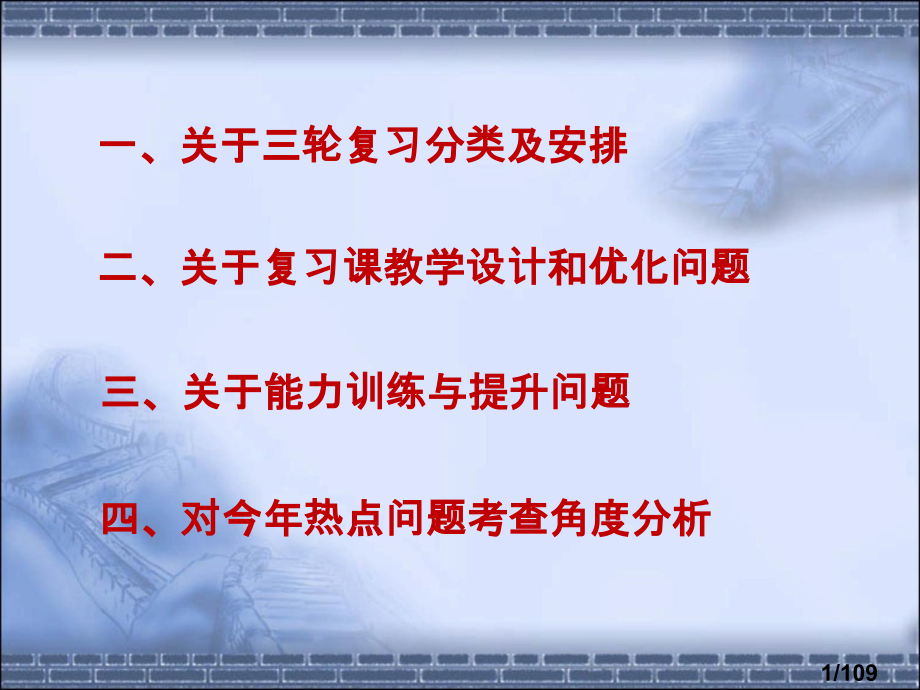 一、关于三轮复习分类及安排

二、关于复习课教学设计和优化问题

三、关于能力训练与提升问题

四、对今年热点问题考查角度分析

1/109